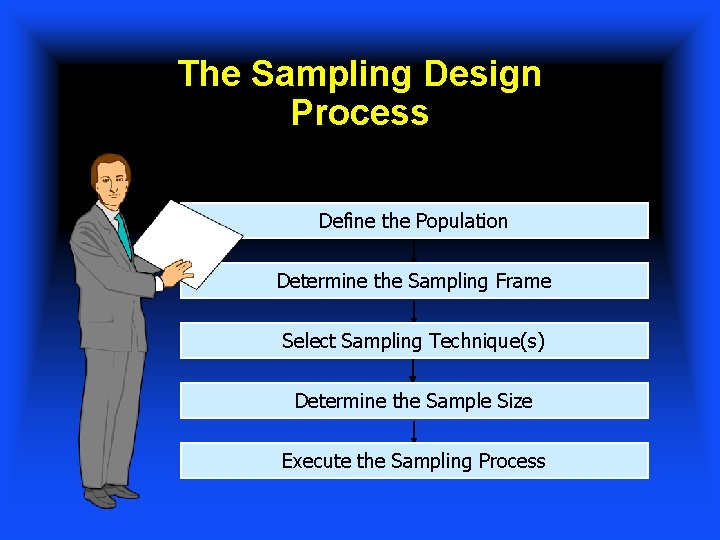 The Sampling Design Process

Define the Population

Determine the Sampling Frame

Select Sampling Technique(s)

Determine the Sample Size

Execute the Sampling Process